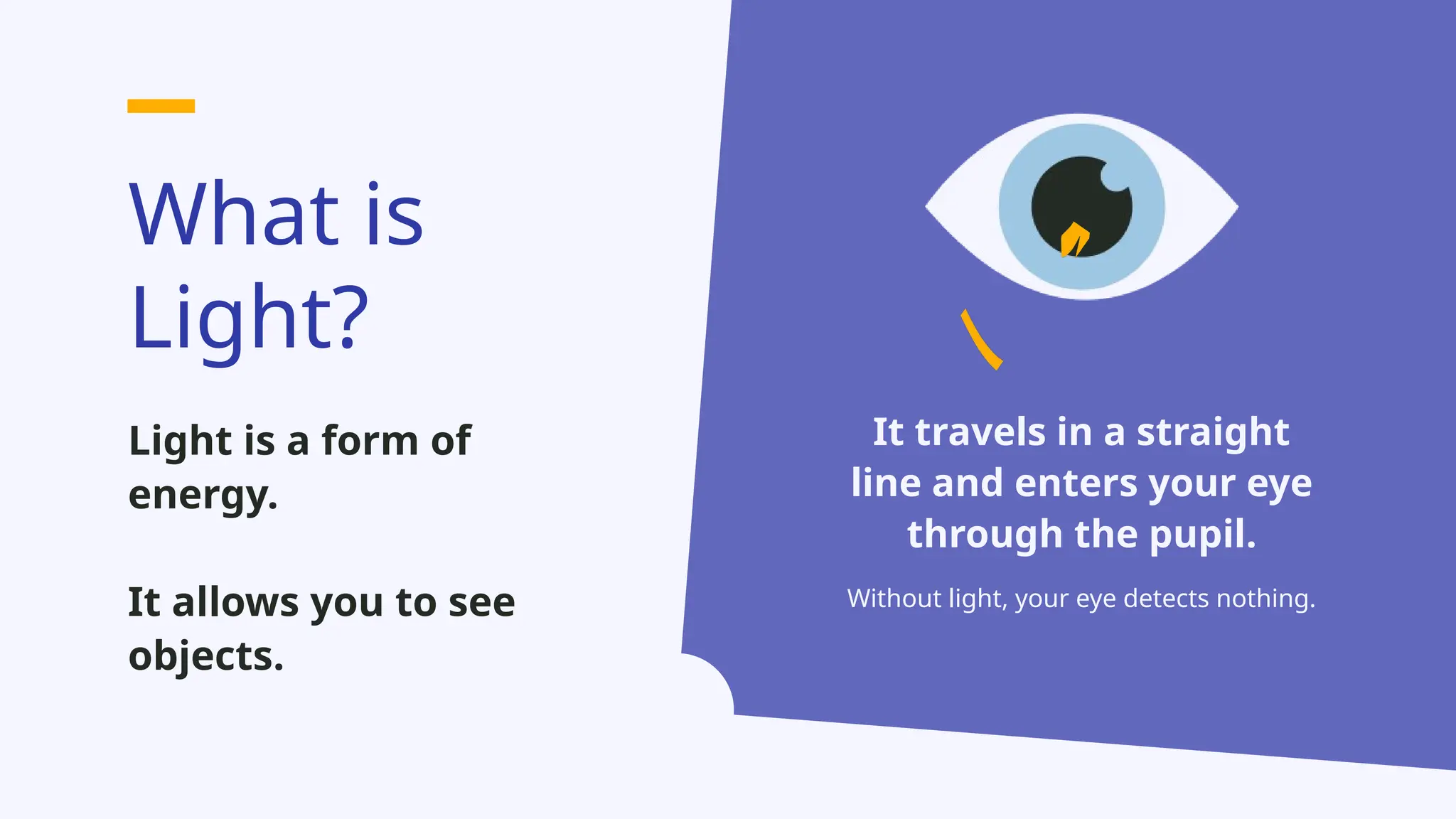 What is Light?

Light is a form of energy.

It allows you to see objects.

It travels in a straight line and enters your eye through the pupil.

Without light, your eye detects nothing.